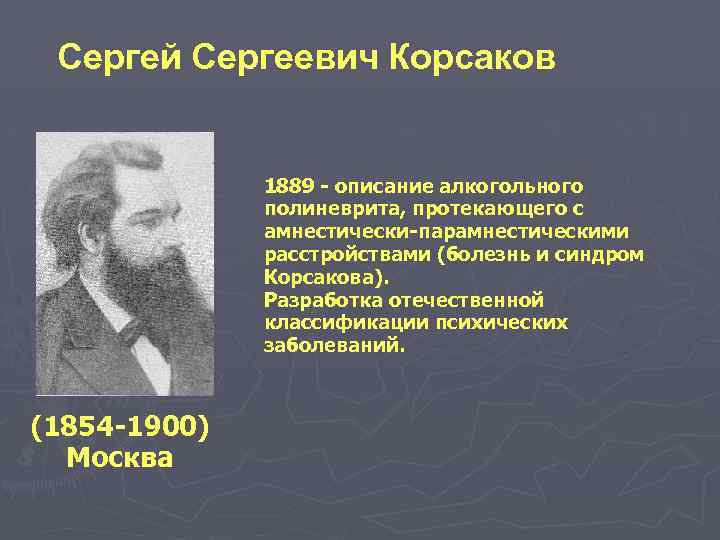 Сергей Сергеевич Корсаков

1889 - описание алкогольного полиневрита, протекающего с амнестически-парамнестическими расстройствами (болезнь и синдром Корсакова).
Разработка отечественной классификации психических заболеваний.

(1854-1900)
Москва